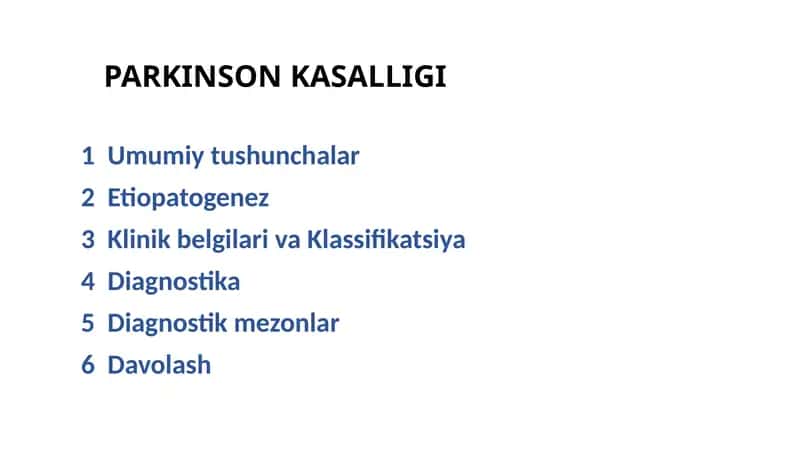 PARKINSON KASALLIGI

1 Umumiy tushunchalar
2 Etiopatogenez
3 Klinik belgilari va Klassifikatsiya
4 Diagnostika
5 Diagnostik mezonlar
6 Davolash